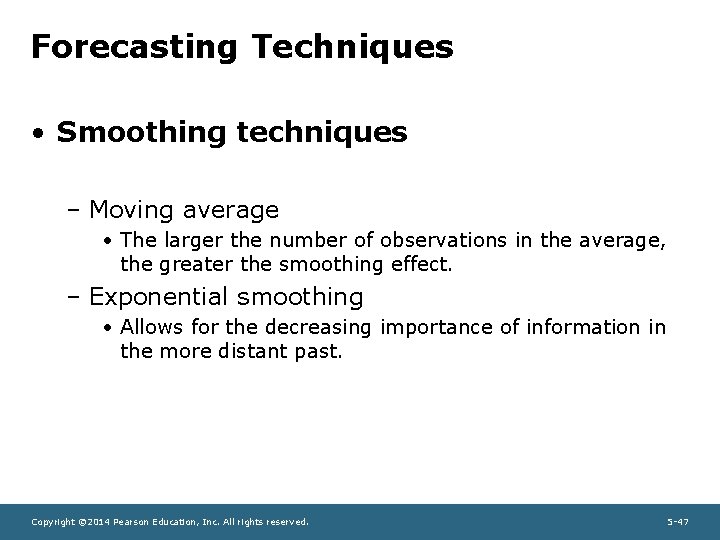 Forecasting Techniques

• Smoothing techniques

– Moving average

• The larger the number of observations in the average, the greater the smoothing effect.

– Exponential smoothing

• Allows for the decreasing importance of information in the more distant past.

Copyright ©2014 Pearson Education, Inc. All rights reserved.

5-47